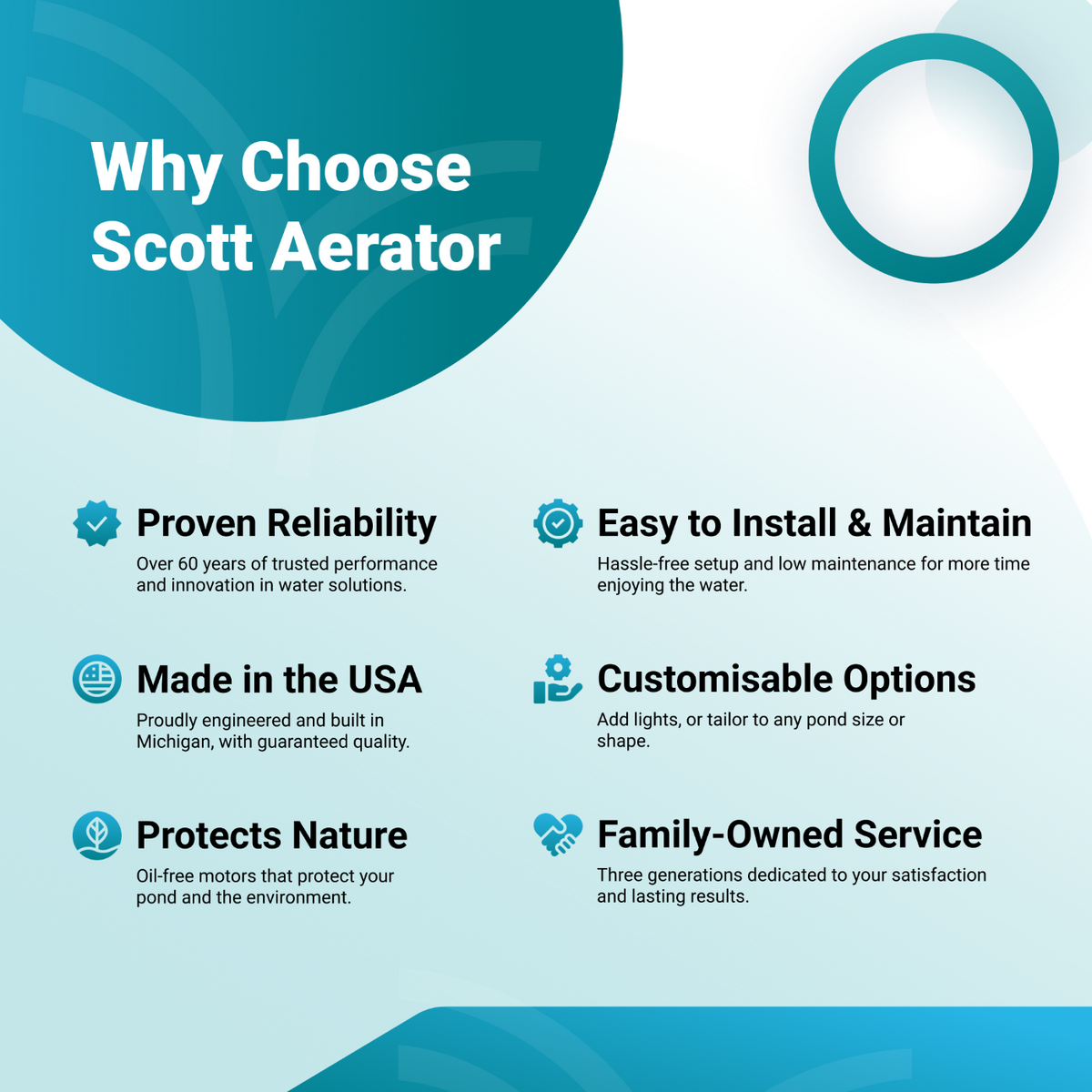 Why Choose Scott Aerator

Proven Reliability

Over 60 years of trusted performance and innovation in water solutions.

Made in the USA

Proudly engineered and built in Michigan, with guaranteed quality.

Protects Nature

Oil-free motors that protect your pond and the environment.

Easy to Install & Maintain

Hassle-free setup and low maintenance for more time enjoying the water.

Customisable Options

Add lights, or tailor to any pond size or shape.

Family-Owned Service

Three generations dedicated to your satisfaction and lasting results.